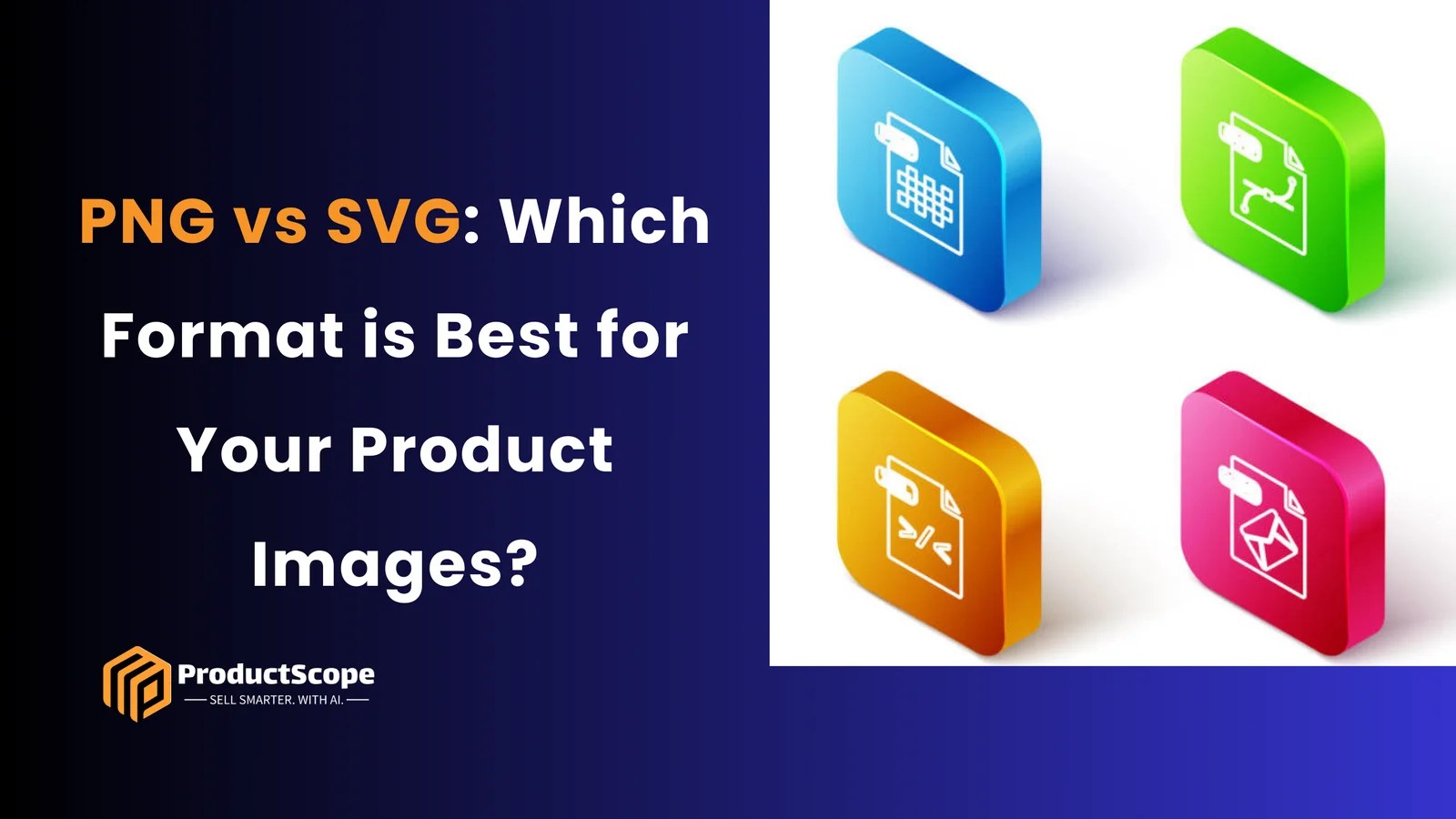 PNG vs SVG: Which Format is Best for Your Product Images?

ProductScope
SELL SMARTER. WITH AI.